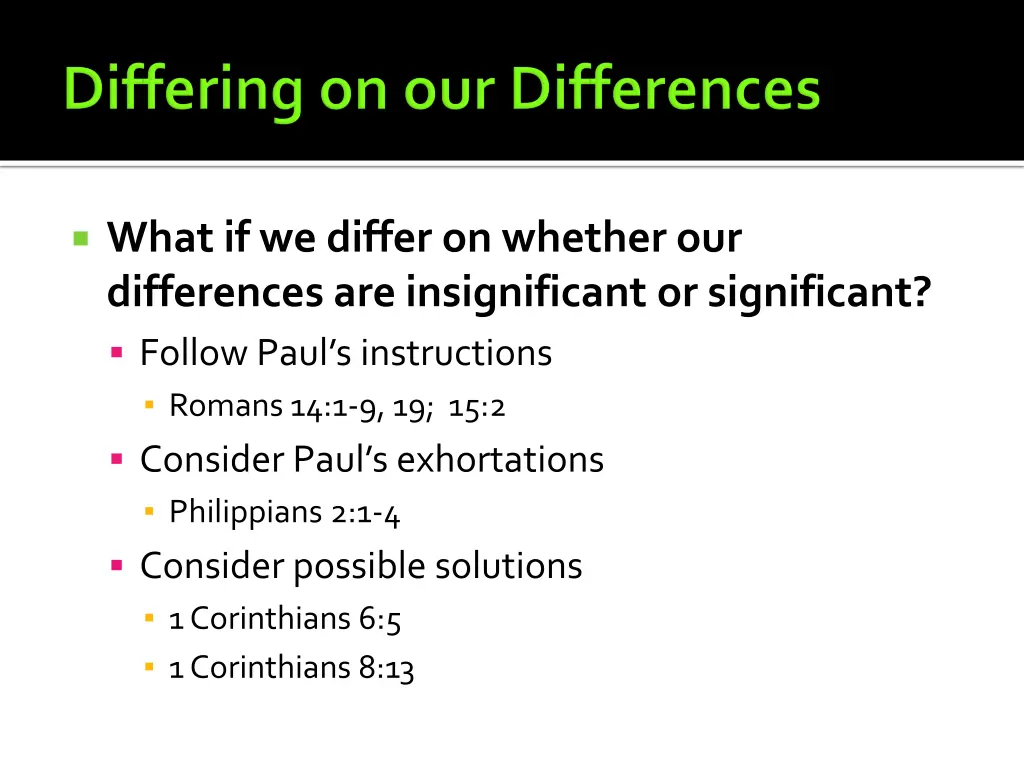 Differing on our Differences

What if we differ on whether our differences are insignificant or significant?

Follow Paul's instructions

Romans 14:1-9, 19; 15:2

Consider Paul's exhortations

Philippians 2:1-4

Consider possible solutions

1 Corinthians 6:5

1 Corinthians 8:13